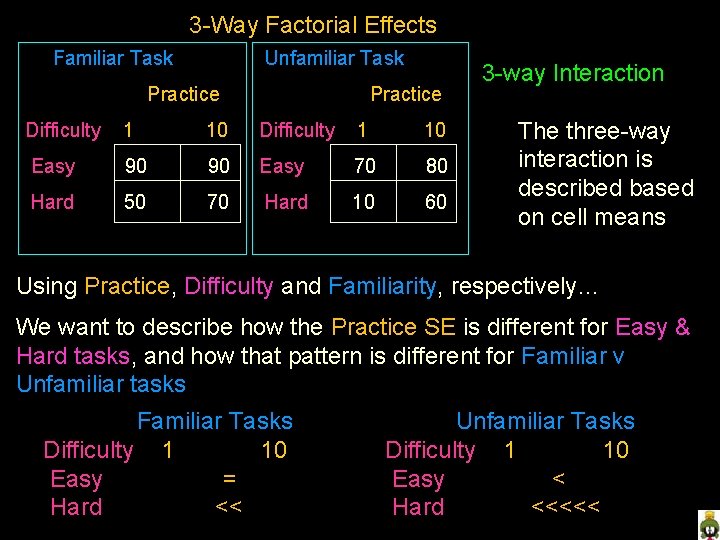 3-Way Factorial Effects

Familiar Task

Practice

| Difficulty | 1 | 10 |
|---|---|---|
| Easy | 90 | 90 |
| Hard | 50 | 70 |

Unfamiliar Task

Practice

| Difficulty | 1 | 10 |
|---|---|---|
| Easy | 70 | 80 |
| Hard | 10 | 60 |

3-way Interaction

The three-way interaction is described based on cell means

Using Practice, Difficulty and Familiarity, respectively...

We want to describe how the Practice SE is different for Easy & Hard tasks, and how that pattern is different for Familiar v Unfamiliar tasks

Familiar Tasks

| Difficulty | 1 | | 10 |
|---|---|---|---|
| Easy | | = | |
| Hard | | << | |

Unfamiliar Tasks

| Difficulty | 1 | | 10 |
|---|---|---|---|
| Easy | | < | |
| Hard | | <<<<< | |